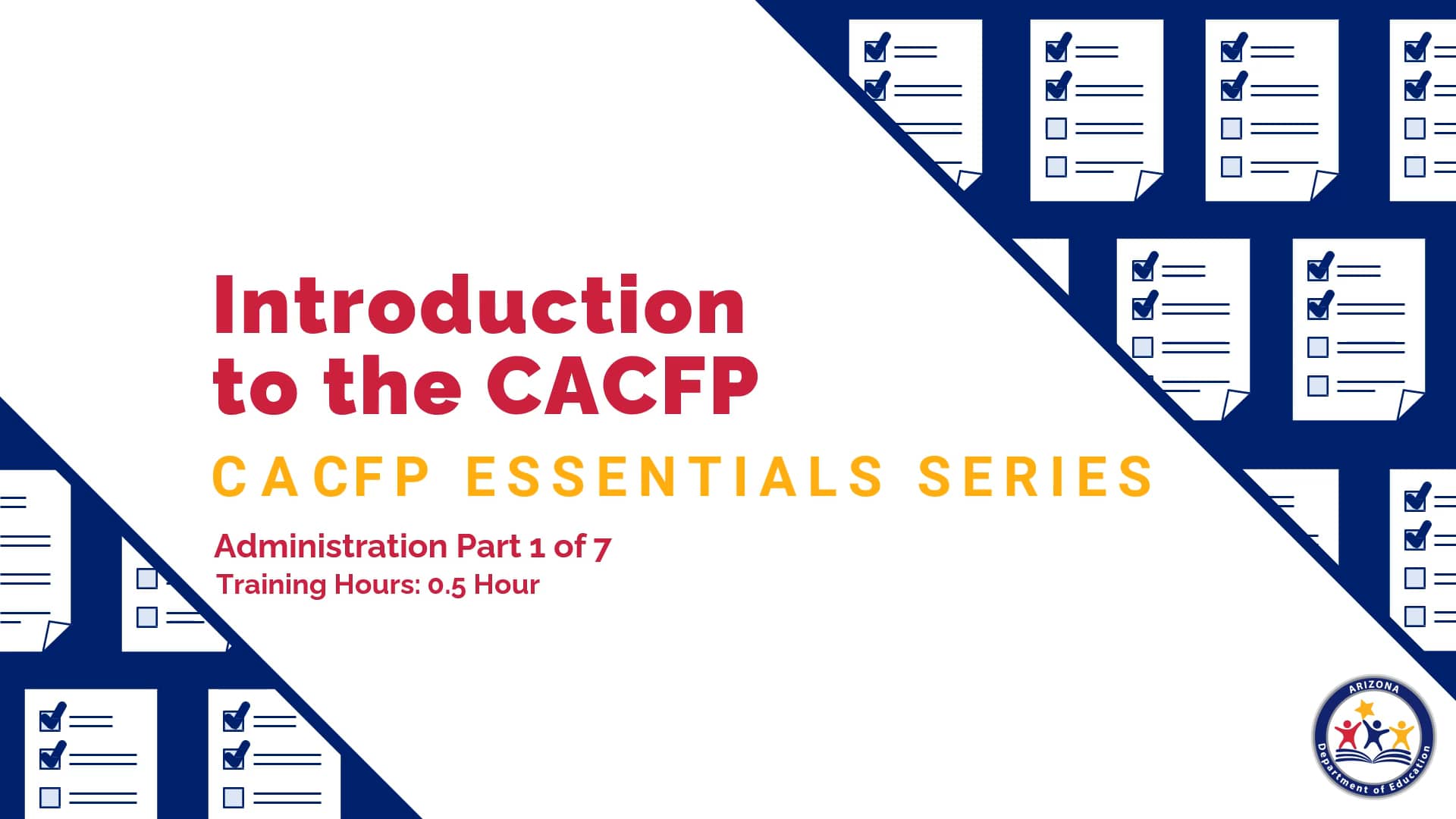 Introduction to the CACFP

CACFP ESSENTIALS SERIES

Administration Part 1 of 7
Training Hours: 0.5 Hour

ARIZONA
Department of Education